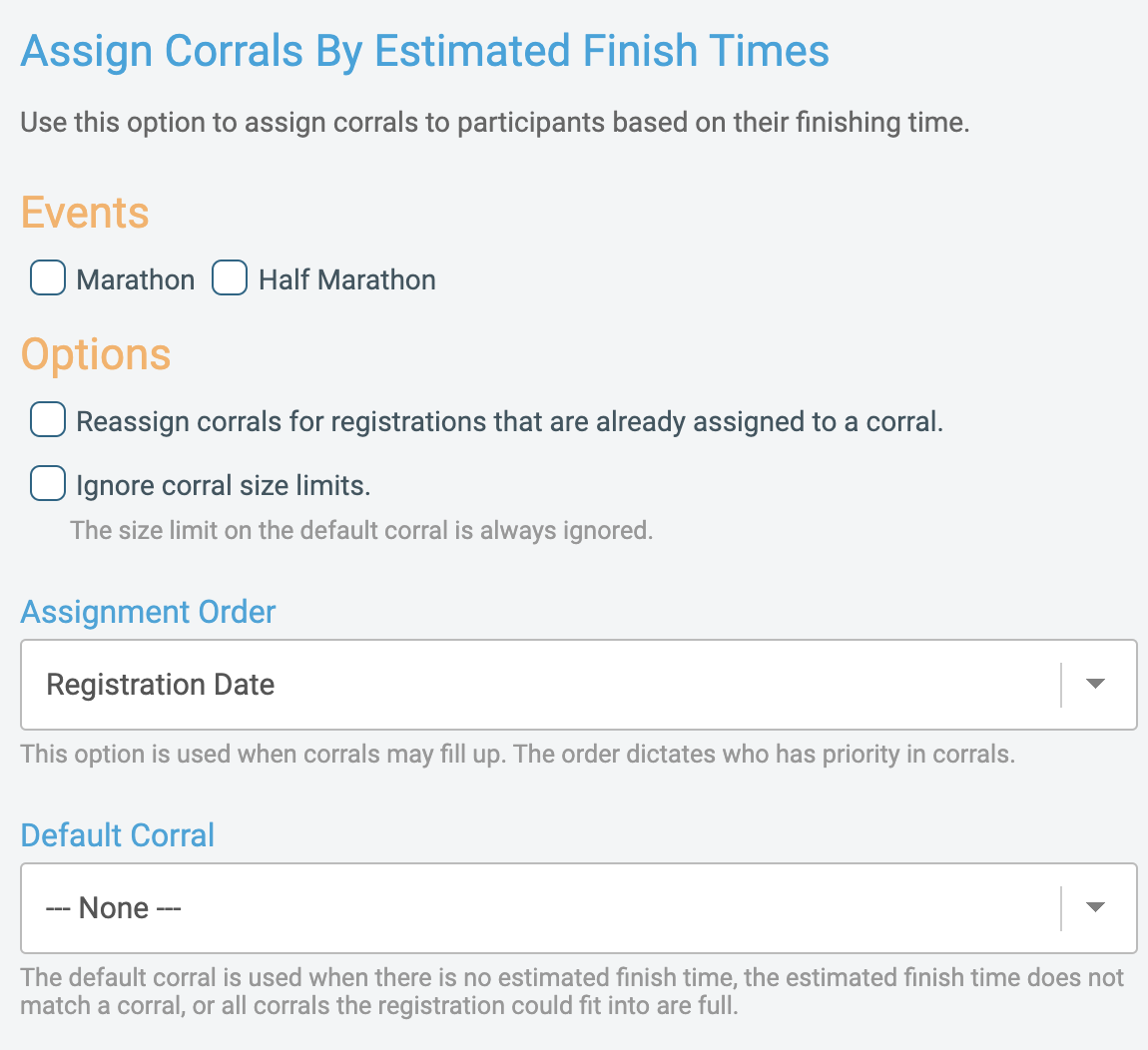 Assign Corrals By Estimated Finish Times

Use this option to assign corrals to participants based on their finishing time.

Events

Marathon Half Marathon

Options

Reassign corrals for registrations that are already assigned to a corral.

Ignore corral size limits.

The size limit on the default corral is always ignored.

Assignment Order

Registration Date

This option is used when corrals may fill up. The order dictates who has priority in corrals.

Default Corral

--- None ---

The default corral is used when there is no estimated finish time, the estimated finish time does not match a corral, or all corrals the registration could fit into are full.